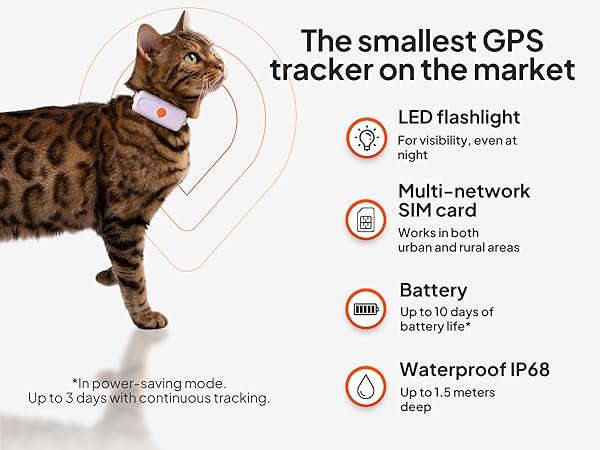 The smallest GPS tracker on the market

LED flashlight
For visibility, even at night

Multi-network SIM card
Works in both urban and rural areas

Battery
Up to 10 days of battery life*

Waterproof IP68
Up to 1.5 meters deep

*In power-saving mode.
Up to 3 days with continuous tracking.